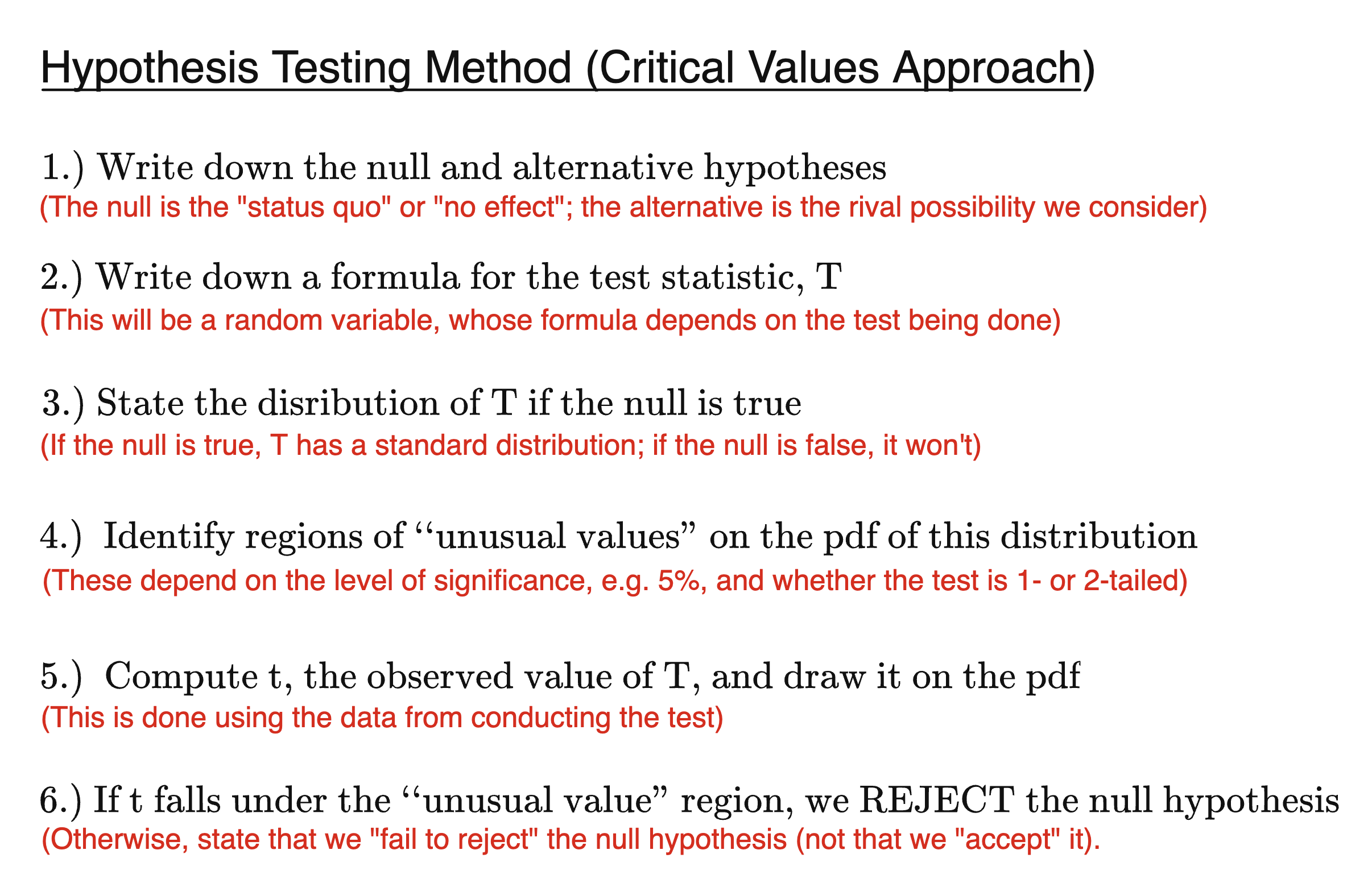 Hypothesis Testing Method (Critical Values Approach)

1.) Write down the null and alternative hypotheses
(The null is the "status quo" or "no effect"; the alternative is the rival possibility we consider)

2.) Write down a formula for the test statistic, T
(This will be a random variable, whose formula depends on the test being done)

3.) State the disribution of T if the null is true
(If the null is true, T has a standard distribution; if the null is false, it won't)

4.) Identify regions of “unusual values” on the pdf of this distribution
(These depend on the level of significance, e.g. 5%, and whether the test is 1- or 2-tailed)

5.) Compute t, the observed value of T, and draw it on the pdf
(This is done using the data from conducting the test)

6.) If t falls under the “unusual value” region, we REJECT the null hypothesis
(Otherwise, state that we "fail to reject" the null hypothesis (not that we "accept" it).